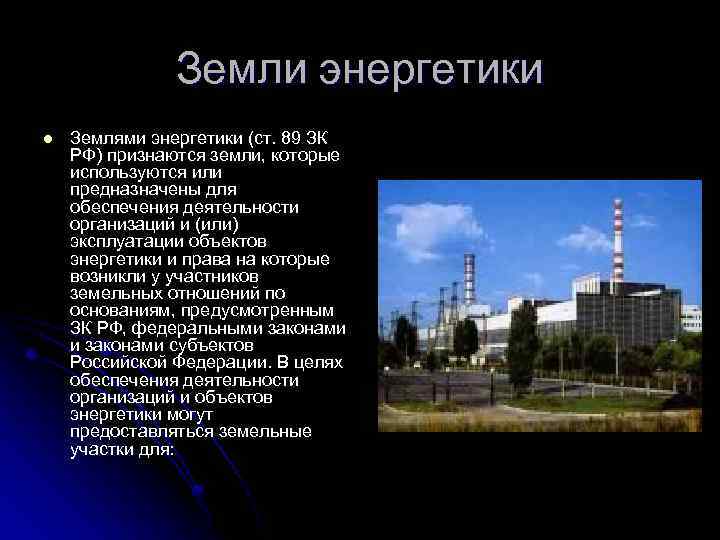 Земли энергетики

Землями энергетики (ст. 89 ЗК РФ) признаются земли, которые используются или предназначены для обеспечения деятельности организаций и (или) эксплуатации объектов энергетики и права на которые возникли у участников земельных отношений по основаниям, предусмотренным ЗК РФ, федеральными законами и законами субъектов Российской Федерации. В целях обеспечения деятельности организаций и объектов энергетики могут предоставляться земельные участки для: